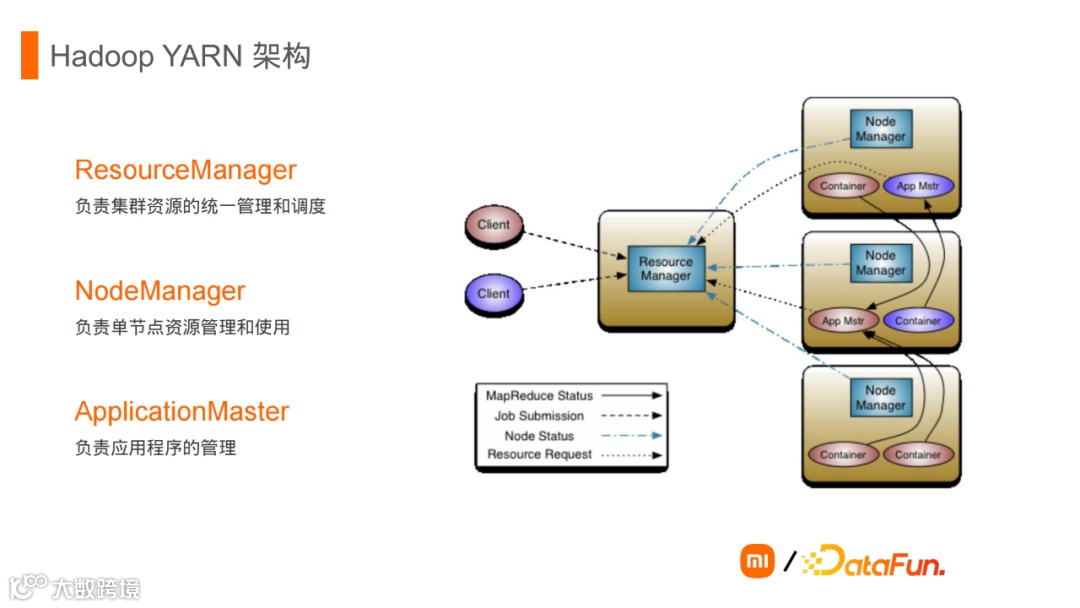 Hadoop YARN 架构

ResourceManager
负责集群资源的统一管理和调度

NodeManager
负责单节点资源管理和使用

ApplicationMaster
负责应用程序的管理

Client
Client
Resource Manager
Node Manager
Container
App Mstr
Node Manager
App Mstr
Container
Node Manager
Container
Container

MapReduce Status
Job Submission
Node Status
Resource Request

mi / DataFun.

大数跨境